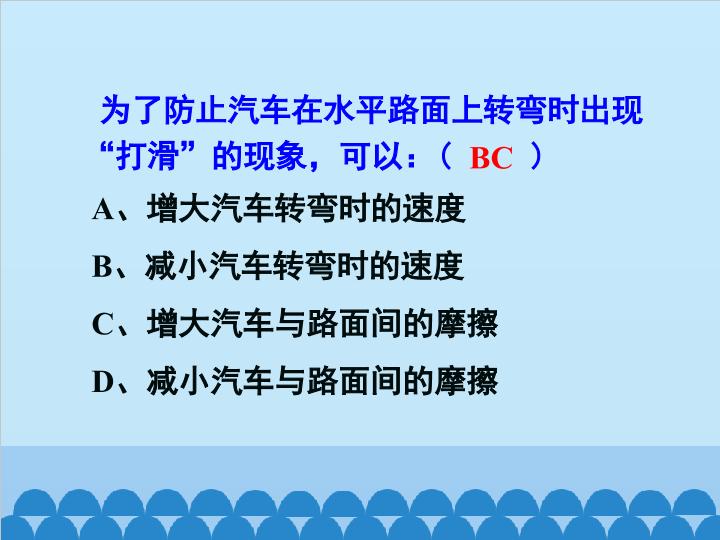 为了防止汽车在水平路面上转弯时出现“打滑”的现象，可以：（ BC ）

A、增大汽车转弯时的速度

B、减小汽车转弯时的速度

C、增大汽车与路面间的摩擦

D、减小汽车与路面间的摩擦